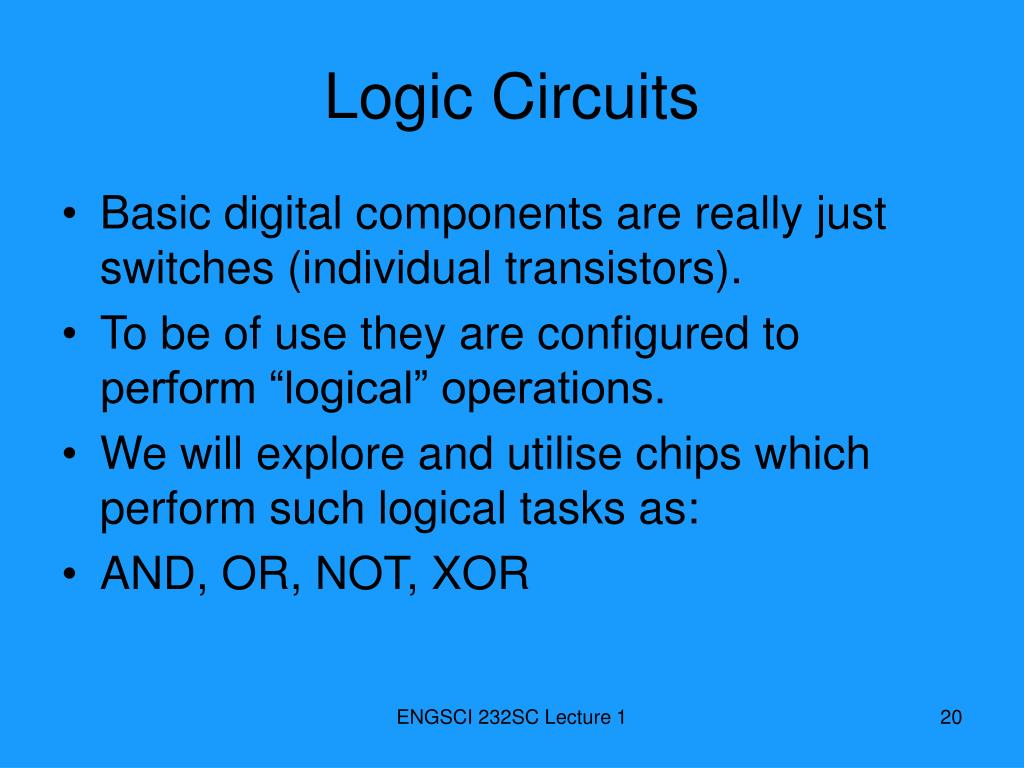 Logic Circuits

• Basic digital components are really just switches (individual transistors).
• To be of use they are configured to perform “logical” operations.
• We will explore and utilise chips which perform such logical tasks as:
• AND, OR, NOT, XOR

ENGSCI 232SC Lecture 1

20